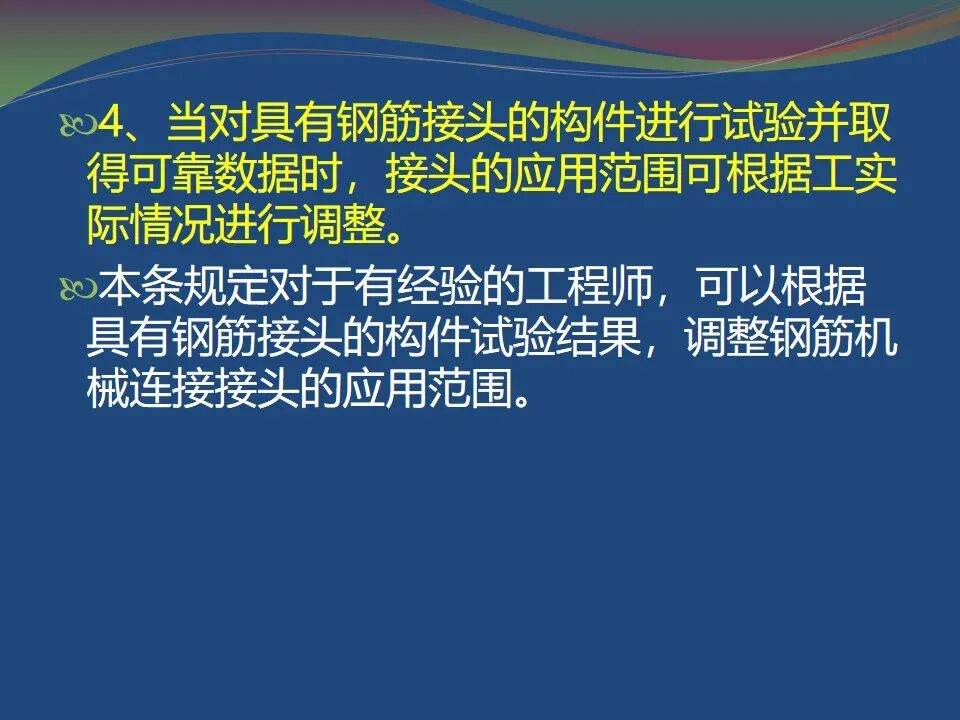 4、当对具有钢筋接头的构件进行试验并取得可靠数据时，接头的应用范围可根据工实际情况进行调整。

本条规定对于有经验的工程师，可以根据具有钢筋接头的构件试验结果，调整钢筋机械连接接头的应用范围。